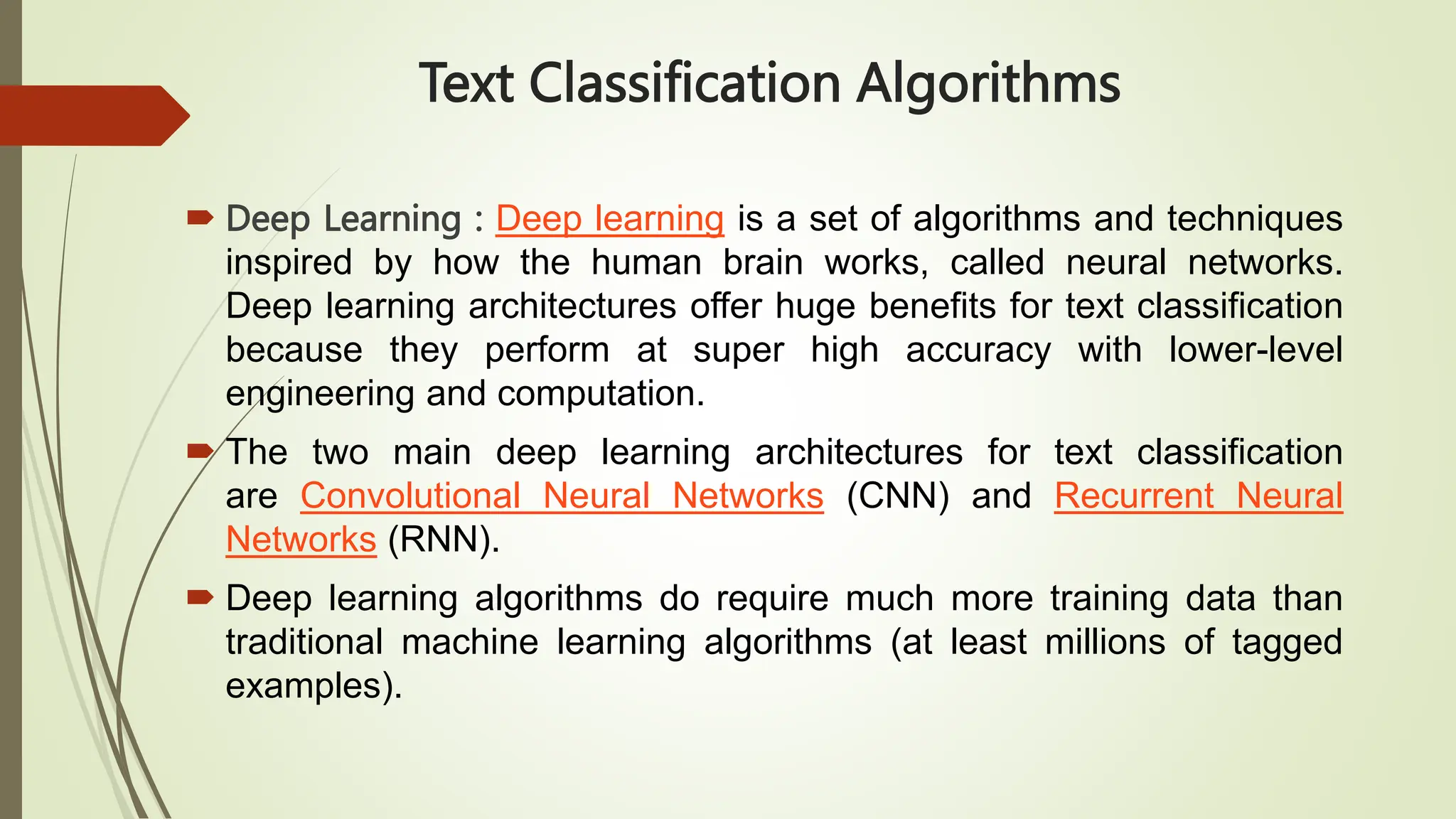 Text Classification Algorithms

Deep Learning : Deep learning is a set of algorithms and techniques inspired by how the human brain works, called neural networks. Deep learning architectures offer huge benefits for text classification because they perform at super high accuracy with lower-level engineering and computation.

The two main deep learning architectures for text classification are Convolutional Neural Networks (CNN) and Recurrent Neural Networks (RNN).

Deep learning algorithms do require much more training data than traditional machine learning algorithms (at least millions of tagged examples).